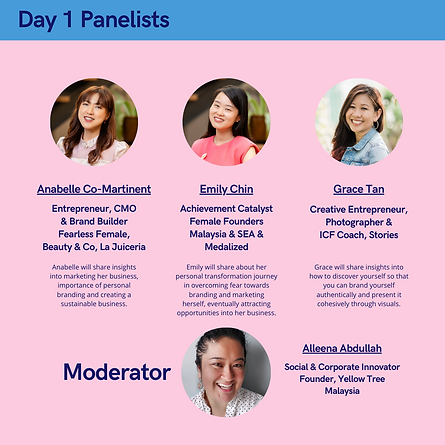 Day 1 Panelists

Anabelle Co-Martinent

Entrepreneur, CMO & Brand Builder Fearless Female, Beauty & Co, La Juiceria

Anabelle will share insights into marketing her business, importance of personal branding and creating a sustainable business.

Emily Chin

Achievement Catalyst Female Founders Malaysia & SEA & Medalized

Emily will share about her personal transformation journey in overcoming fear towards branding and marketing herself, eventually attracting opportunities into her business.

Grace Tan

Creative Entrepreneur, Photographer & ICF Coach, Stories

Grace will share insights into how to discover yourself so that you can brand yourself authentically and present it cohesively through visuals.

Moderator

Alleena Abdullah

Social & Corporate Innovator Founder, Yellow Tree Malaysia